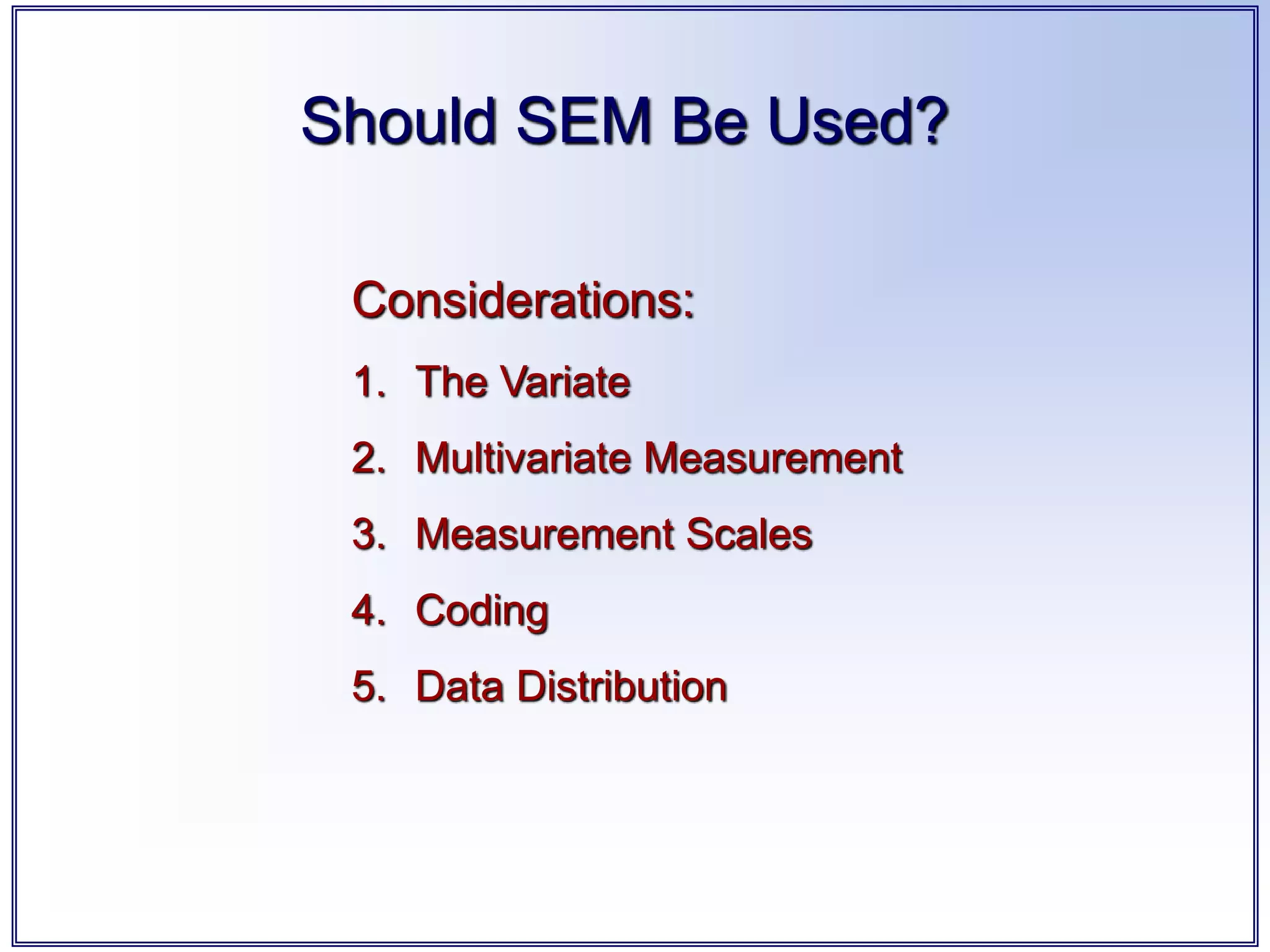 Should SEM Be Used?

Considerations:

1. The Variate
2. Multivariate Measurement
3. Measurement Scales
4. Coding
5. Data Distribution